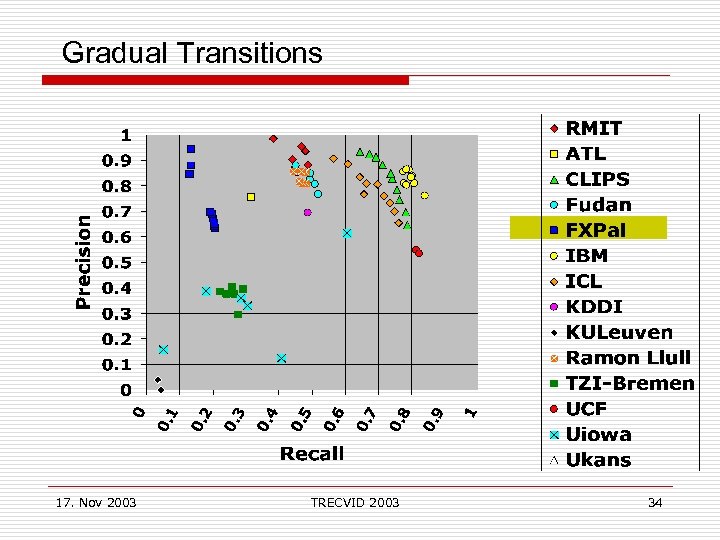 Gradual Transitions

Precision

1
0.9
0.8
0.7
0.6
0.5
0.4
0.3
0.2
0.1
0

0
0.1
0.2
0.3
0.4
0.5
0.6
0.7
0.8
0.9
1

Recall

RMIT
ATL
CLIPS
Fudan
FXPal
IBM
ICL
KDDI
KULeuven
Ramon Llull
TZI-Bremen
UCF
Uiowa
Ukans

17. Nov 2003
TRECVID 2003
34